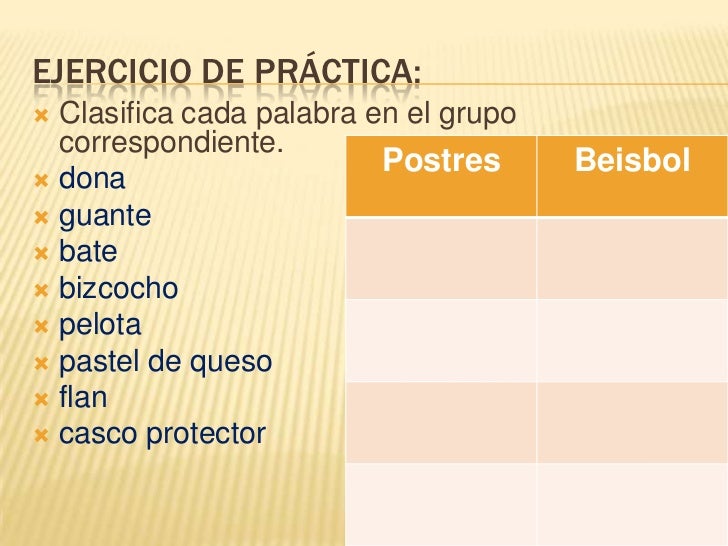 EJERCICIO DE PRÁCTICA:

Clasifica cada palabra en el grupo correspondiente.
dona
guante
bate
bizcocho
pelota
pastel de queso
flan
casco protector

| Postres | Beisbol |
|---|---|
| | |
| | |
| | |
| | |